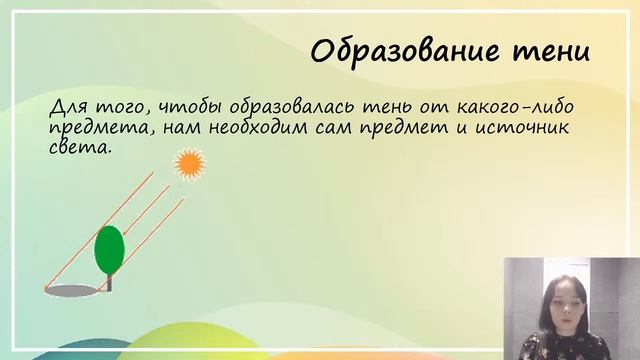 Образование тени

Для того, чтобы образовалась тень от какого-либо предмета, нам необходим сам предмет и источник света.